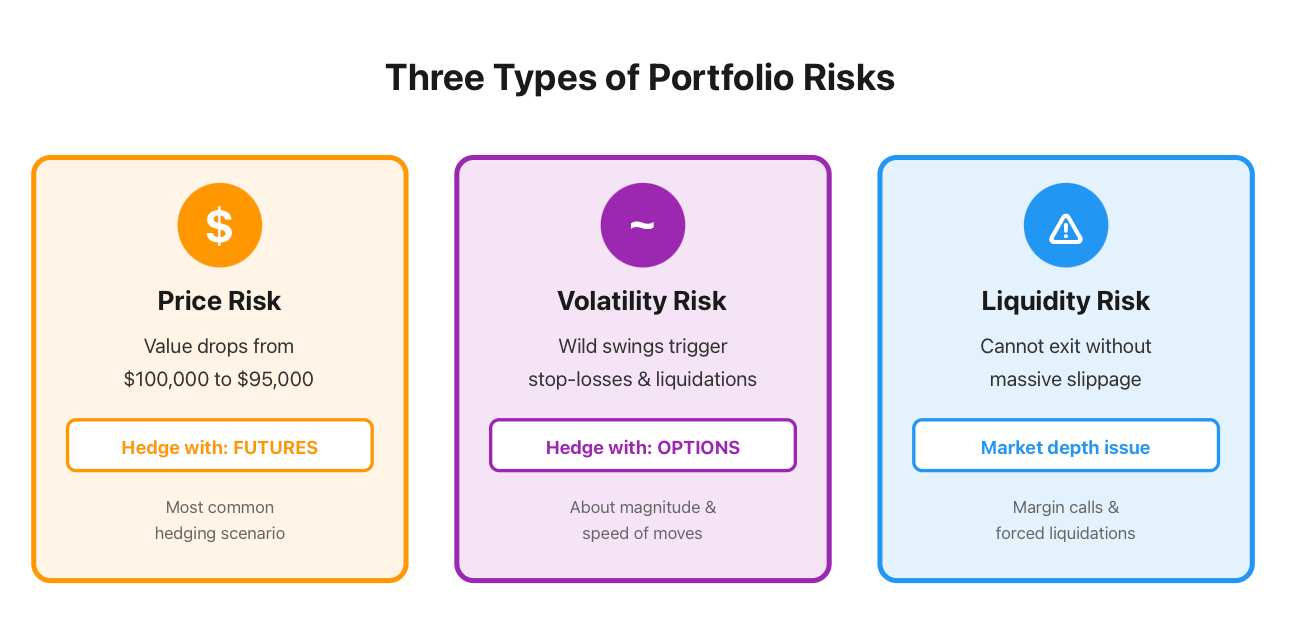 Three Types of Portfolio Risks

$

Price Risk

Value drops from \$100,000 to \$95,000

Hedge with: FUTURES

Most common hedging scenario

~

Volatility Risk

Wild swings trigger stop-losses & liquidations

Hedge with: OPTIONS

About magnitude & speed of moves

Liquidity Risk

Cannot exit without massive slippage

Market depth issue

Margin calls & forced liquidations